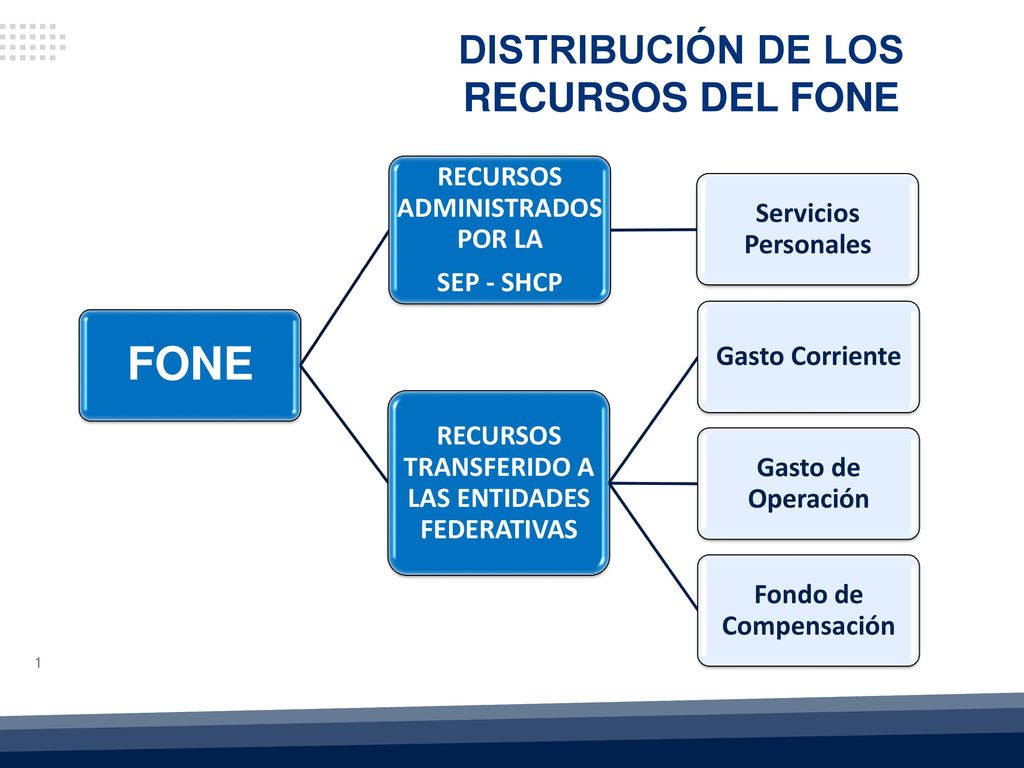 DISTRIBUCIÓN DE LOS RECURSOS DEL FONE

FONE

RECURSOS ADMINISTRADOS POR LA
SEP - SHCP

Servicios Personales

RECURSOS TRANSFERIDO A LAS ENTIDADES FEDERATIVAS

Gasto Corriente

Gasto de Operación

Fondo de Compensación

1